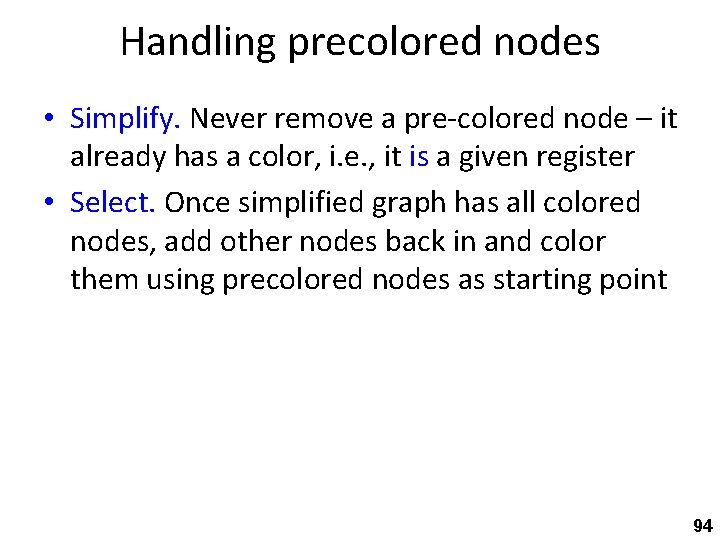 Handling precolored nodes

• Simplify. Never remove a pre-colored node – it already has a color, i.e., it is a given register

• Select. Once simplified graph has all colored nodes, add other nodes back in and color them using precolored nodes as starting point

94